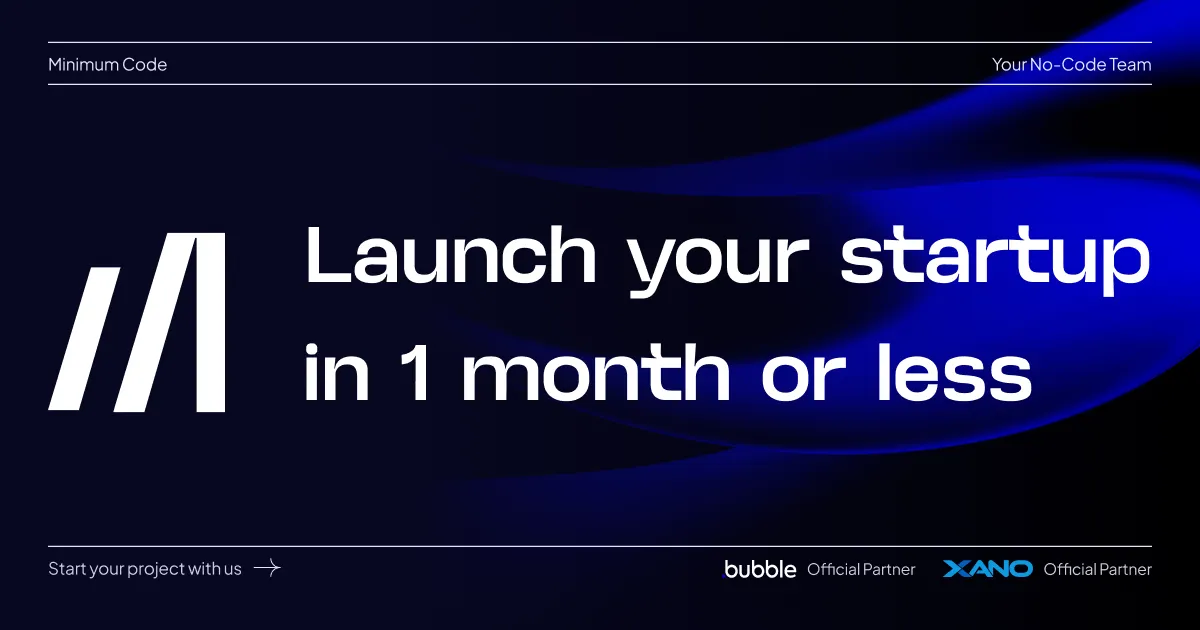 Minimum Code

Your No-Code Team

Launch your startup in 1 month or less

Start your project with us →

bubble Official Partner

XANO Official Partner